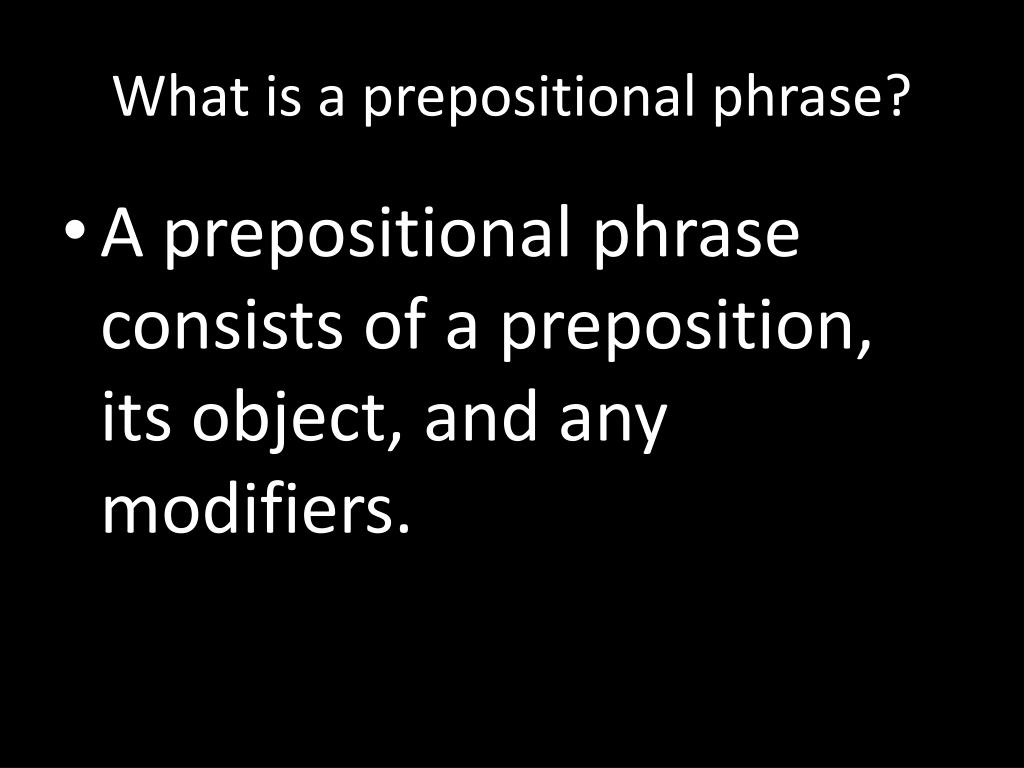 What is a prepositional phrase?

• A prepositional phrase consists of a preposition, its object, and any modifiers.